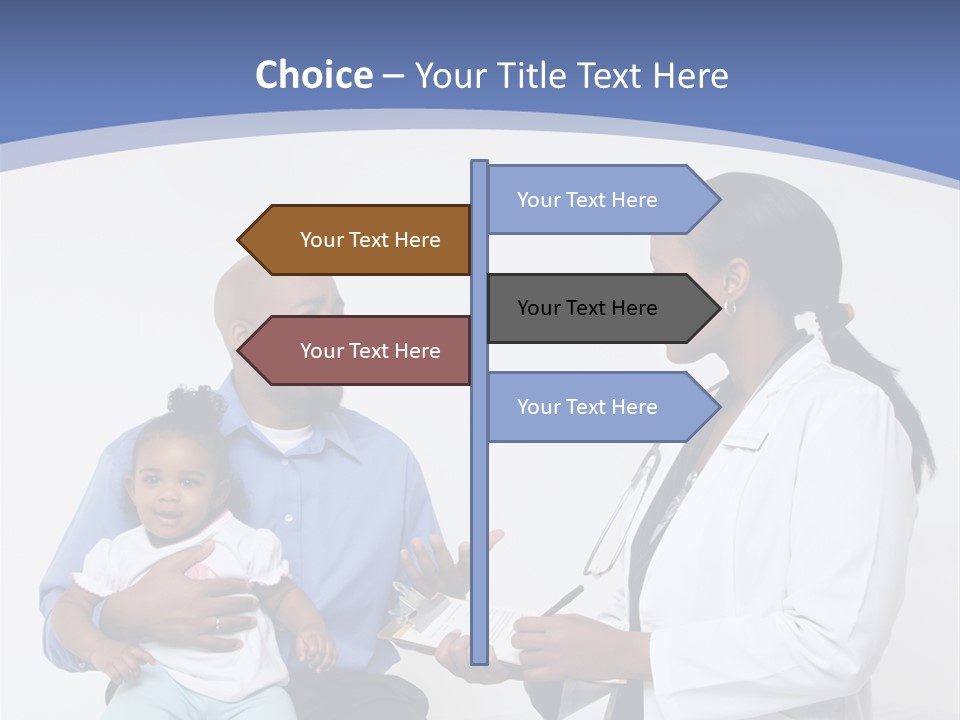 Choice – Your Title Text Here

Your Text Here

Your Text Here

Your Text Here

Your Text Here

Your Text Here